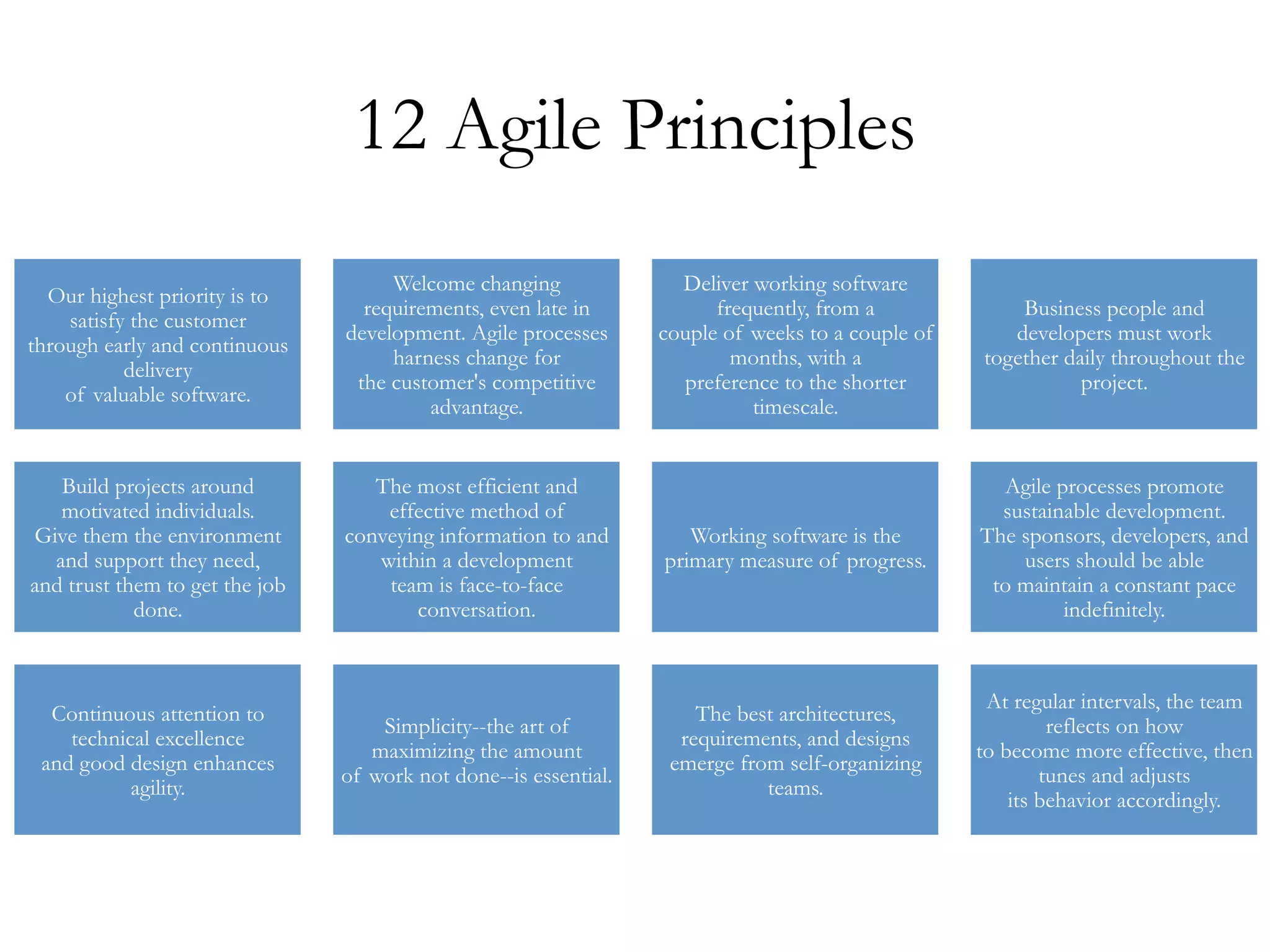 12 Agile Principles

Our highest priority is to satisfy the customer through early and continuous delivery of valuable software.

Welcome changing requirements, even late in development. Agile processes harness change for the customer's competitive advantage.

Deliver working software frequently, from a couple of weeks to a couple of months, with a preference to the shorter timescale.

Business people and developers must work together daily throughout the project.

Build projects around motivated individuals. Give them the environment and support they need, and trust them to get the job done.

The most efficient and effective method of conveying information to and within a development team is face-to-face conversation.

Working software is the primary measure of progress.

Agile processes promote sustainable development. The sponsors, developers, and users should be able to maintain a constant pace indefinitely.

Continuous attention to technical excellence and good design enhances agility.

Simplicity--the art of maximizing the amount of work not done--is essential.

The best architectures, requirements, and designs emerge from self-organizing teams.

At regular intervals, the team reflects on how to become more effective, then tunes and adjusts its behavior accordingly.